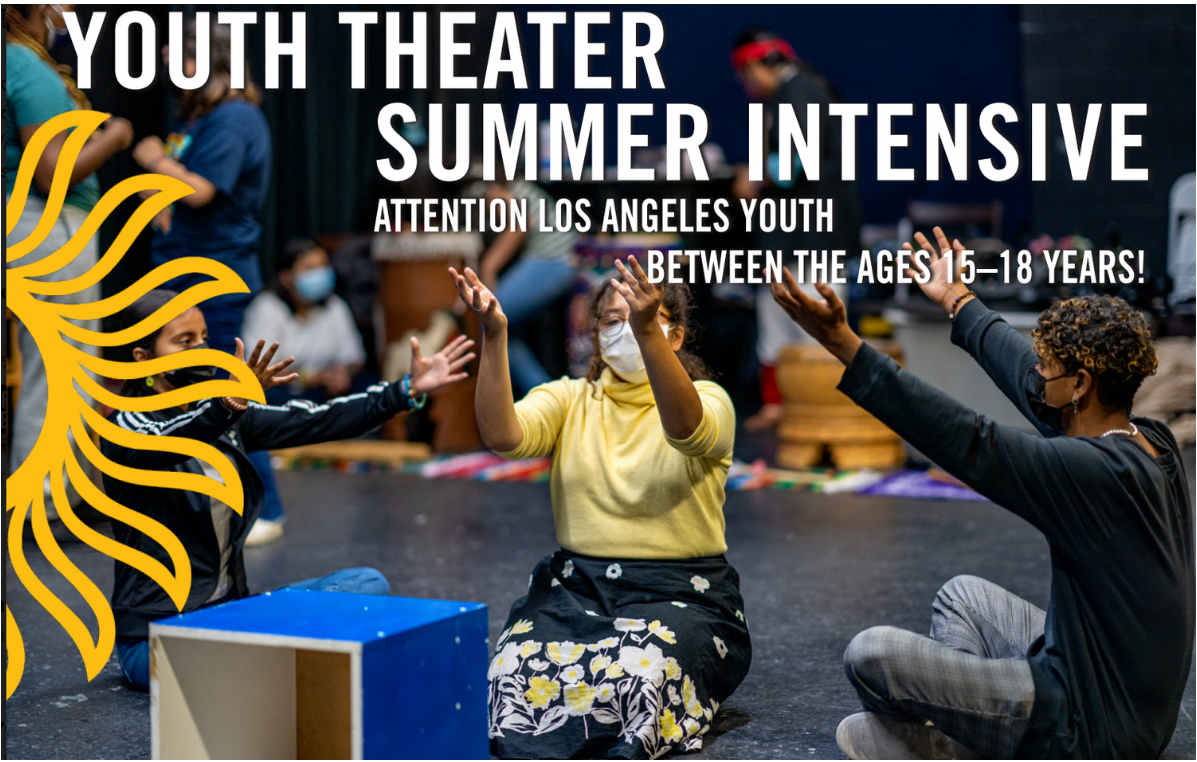 YOUTH THEATER
SUMMER INTENSIVE

ATTENTION LOS ANGELES YOUTH
BETWEEN THE AGES 15–18 YEARS!